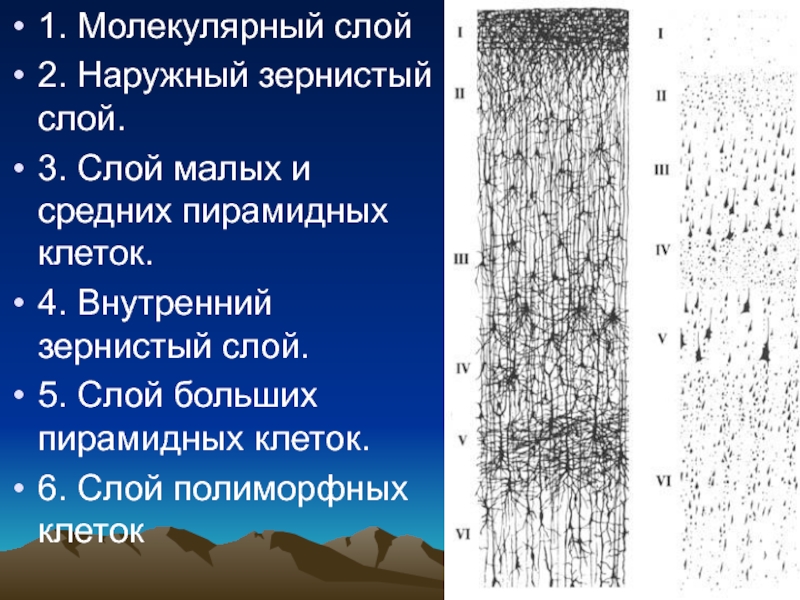 • 1. Молекулярный слой
• 2. Наружный зернистый слой.
• 3. Слой малых и средних пирамидных клеток.
• 4. Внутренний зернистый слой.
• 5. Слой больших пирамидных клеток.
• 6. Слой полиморфных клеток

I
II
III
IV
V
VI

I
II
III
IV
V
VI